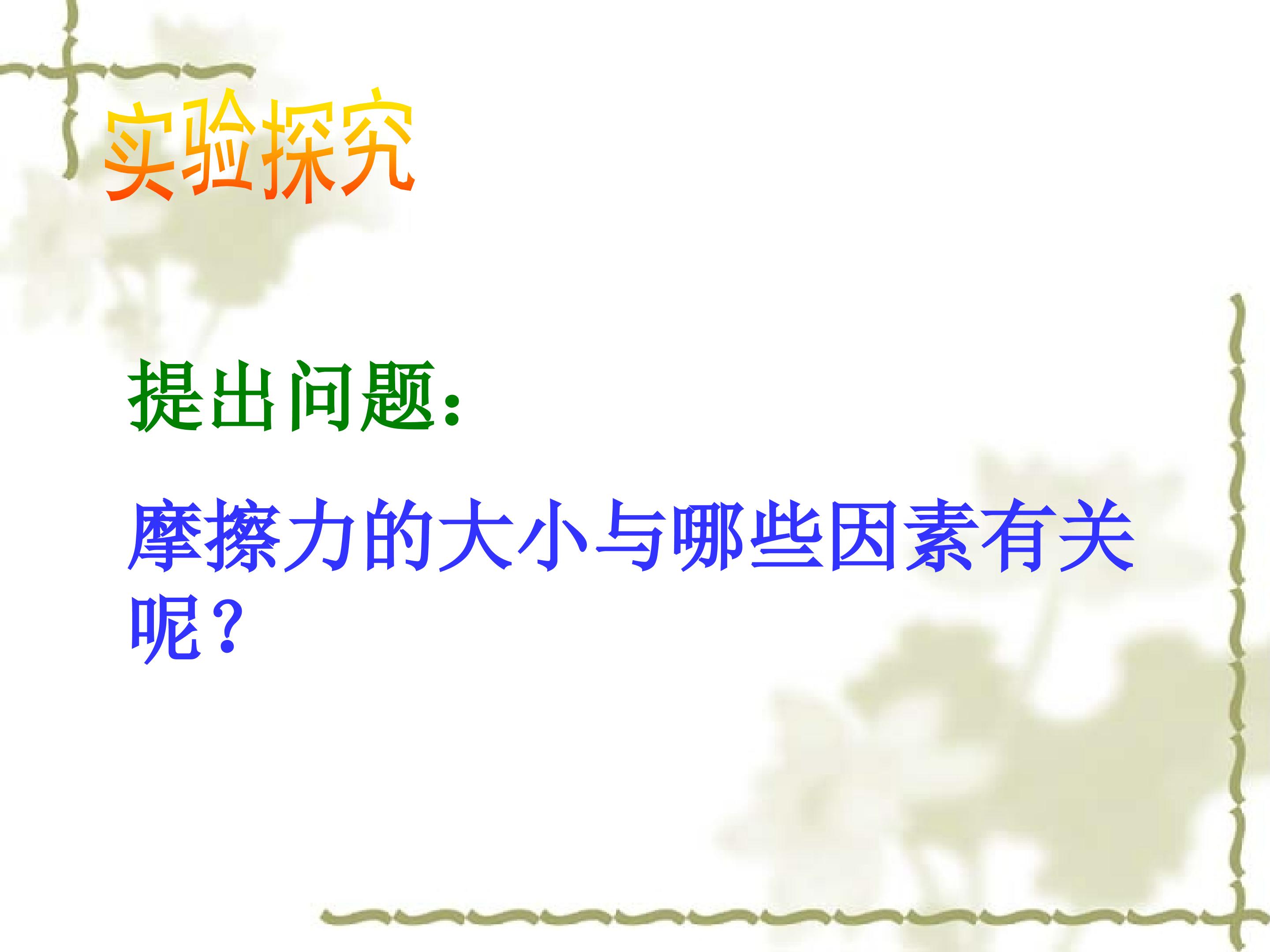 实验探究

提出问题：

摩擦力的大小与哪些因素有关呢？